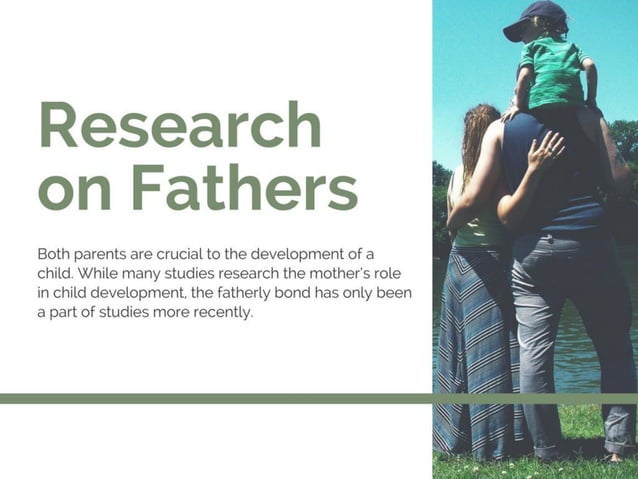 Research on Fathers

Both parents are crucial to the development of a child. While many studies research the mother's role in child development, the fatherly bond has only been a part of studies more recently.